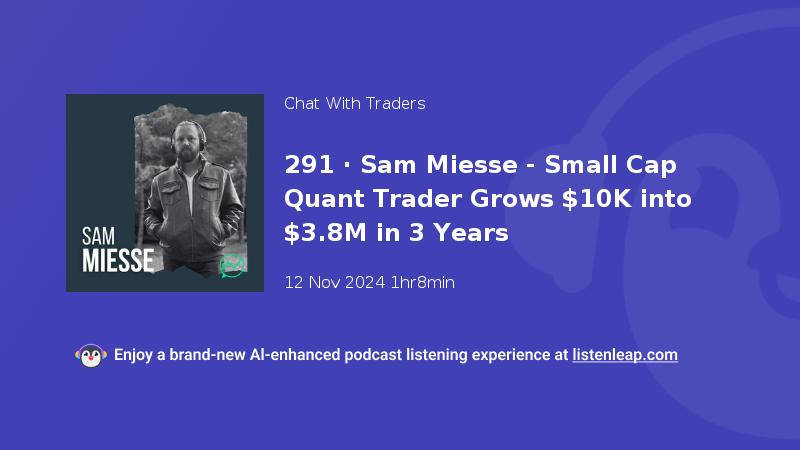 SAM
MIESSE

Chat With Traders

291 · Sam Miesse - Small Cap Quant Trader Grows \$10K into \$3.8M in 3 Years

12 Nov 2024 1hr8min

Enjoy a brand-new AI-enhanced podcast listening experience at listenleap.com